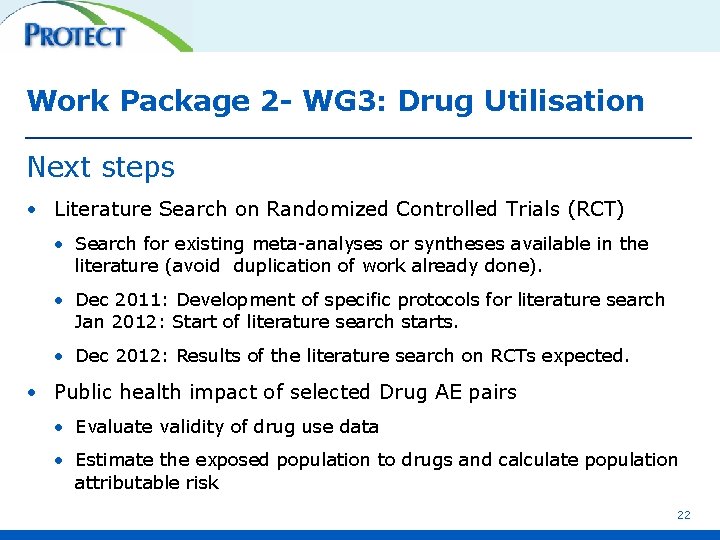 PROTECT

Work Package 2- WG3: Drug Utilisation

Next steps

• Literature Search on Randomized Controlled Trials (RCT)

• Search for existing meta-analyses or syntheses available in the literature (avoid duplication of work already done).

• Dec 2011: Development of specific protocols for literature search Jan 2012: Start of literature search starts.

• Dec 2012: Results of the literature search on RCTs expected.

• Public health impact of selected Drug AE pairs

• Evaluate validity of drug use data

• Estimate the exposed population to drugs and calculate population attributable risk

22